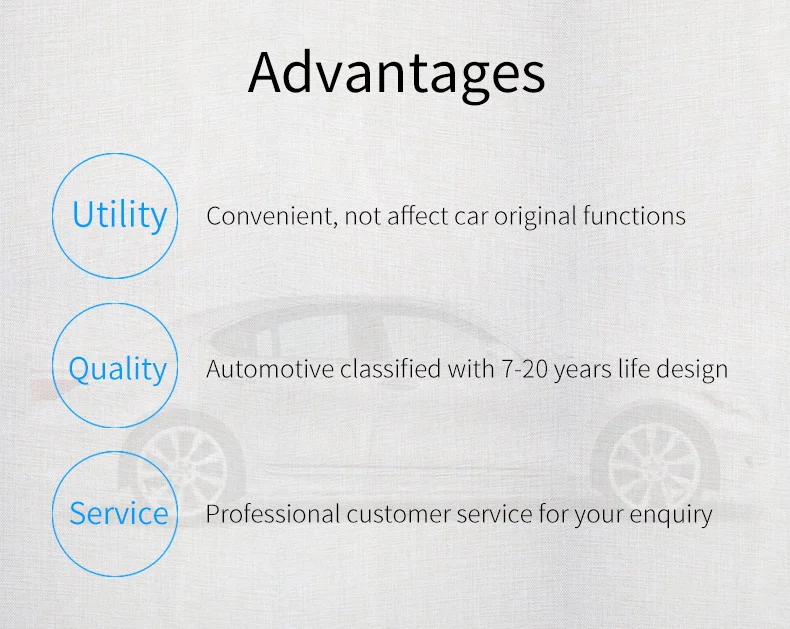 Advantages

Utility

Convenient, not affect car original functions

Quality

Automotive classified with 7-20 years life design

Service

Professional customer service for your enquiry